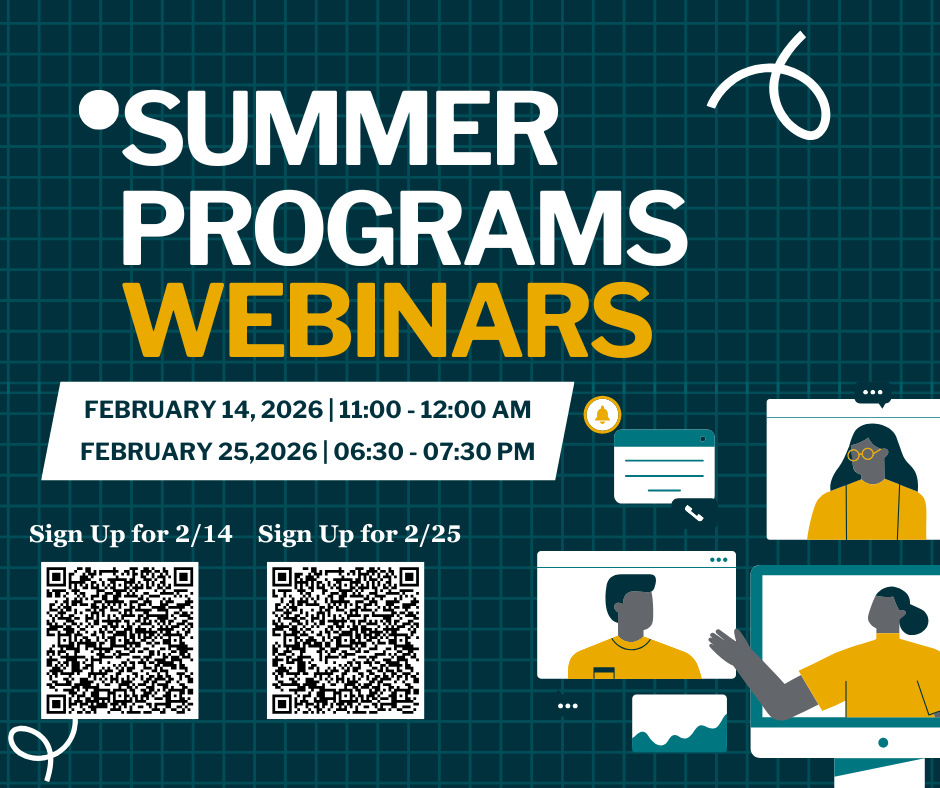 SUMMER PROGRAMS WEBINARS

FEBRUARY 14, 2026 | 11:00 - 12:00 AM
FEBRUARY 25,2026 | 06:30 - 07:30 PM

Sign Up for 2/14

Sign Up for 2/25